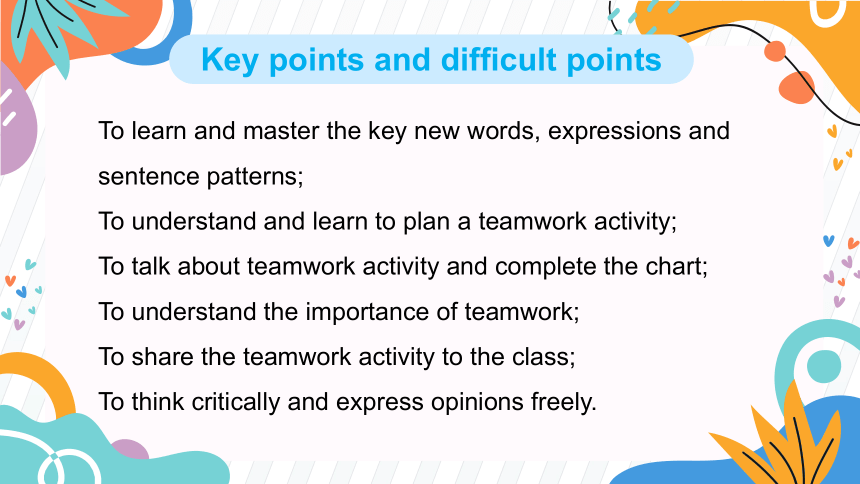 Key points and difficult points

To learn and master the key new words, expressions and sentence patterns;
To understand and learn to plan a teamwork activity;
To talk about teamwork activity and complete the chart;
To understand the importance of teamwork;
To share the teamwork activity to the class;
To think critically and express opinions freely.